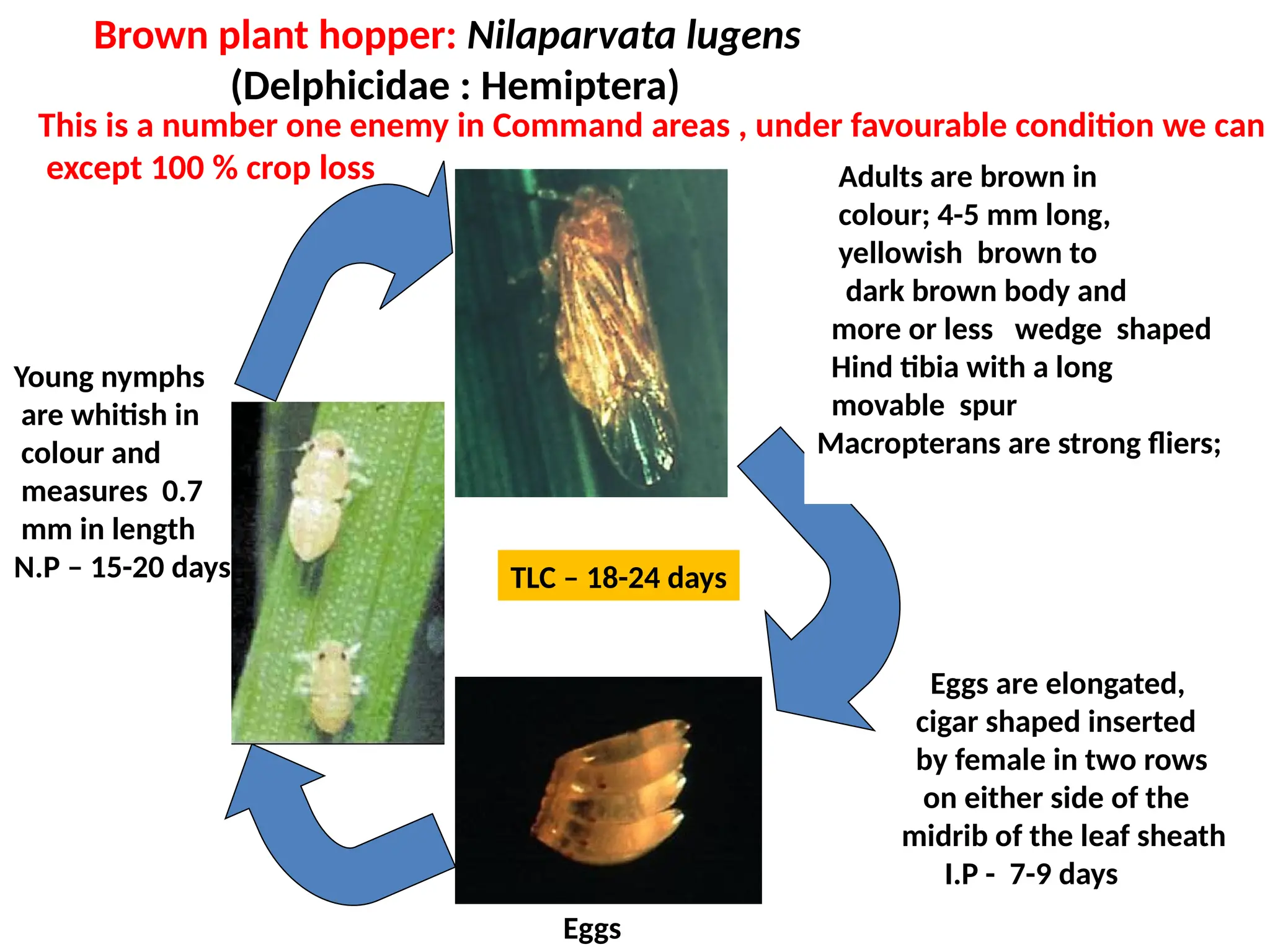 Brown plant hopper: Nilaparvata lugens
(Delphicidae : Hemiptera)

This is a number one enemy in Command areas , under favourable condition we can except 100 % crop loss

Adults are brown in colour; 4-5 mm long, yellowish brown to dark brown body and more or less wedge shaped Hind tibia with a long movable spur
Macropterans are strong fliers;

Young nymphs are whitish in colour and measures 0.7 mm in length
N.P – 15-20 days

TLC – 18-24 days

Eggs are elongated, cigar shaped inserted by female in two rows on either side of the midrib of the leaf sheath
I.P - 7-9 days

Eggs